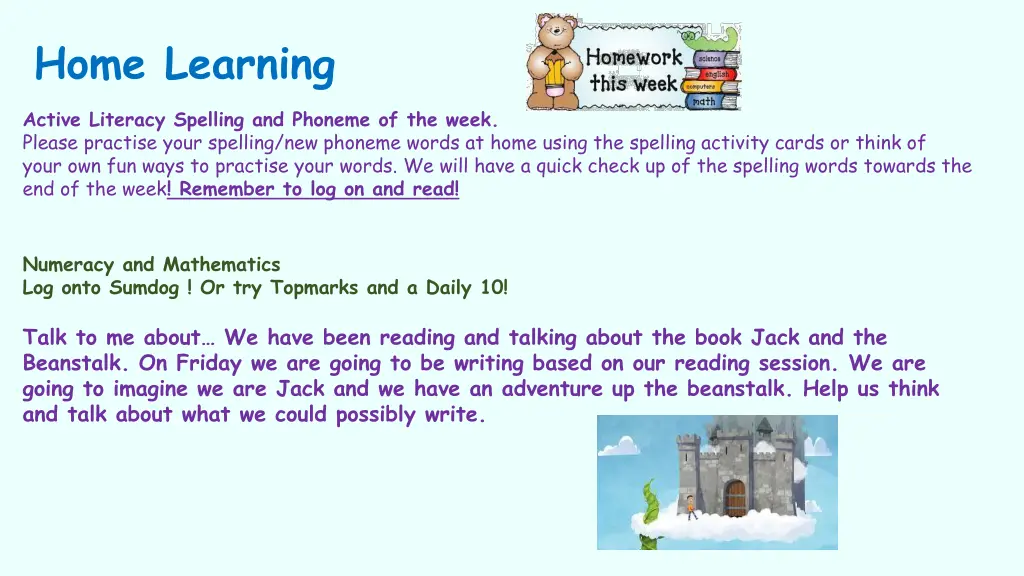 Home Learning

Homework this week
science
english
computers
math

Active Literacy Spelling and Phoneme of the week.
Please practise your spelling/new phoneme words at home using the spelling activity cards or think of your own fun ways to practise your words. We will have a quick check up of the spelling words towards the end of the week! Remember to log on and read!

Numeracy and Mathematics
Log onto Sumdog ! Or try Topmarks and a Daily 10!

Talk to me about… We have been reading and talking about the book Jack and the Beanstalk. On Friday we are going to be writing based on our reading session. We are going to imagine we are Jack and we have an adventure up the beanstalk. Help us think and talk about what we could possibly write.